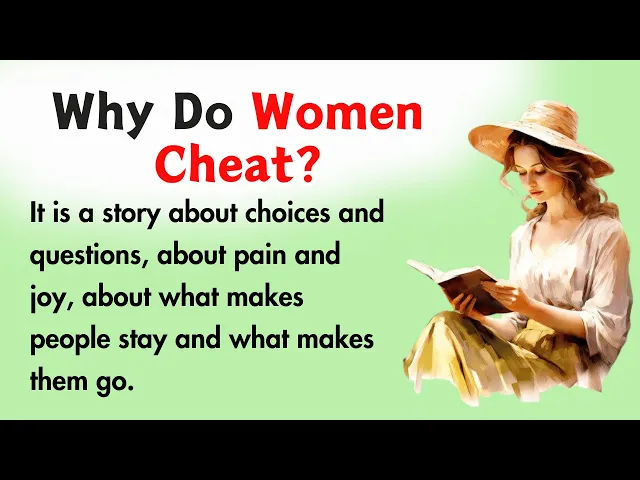 Why Do Women Cheat?

It is a story about choices and questions, about pain and joy, about what makes people stay and what makes them go.